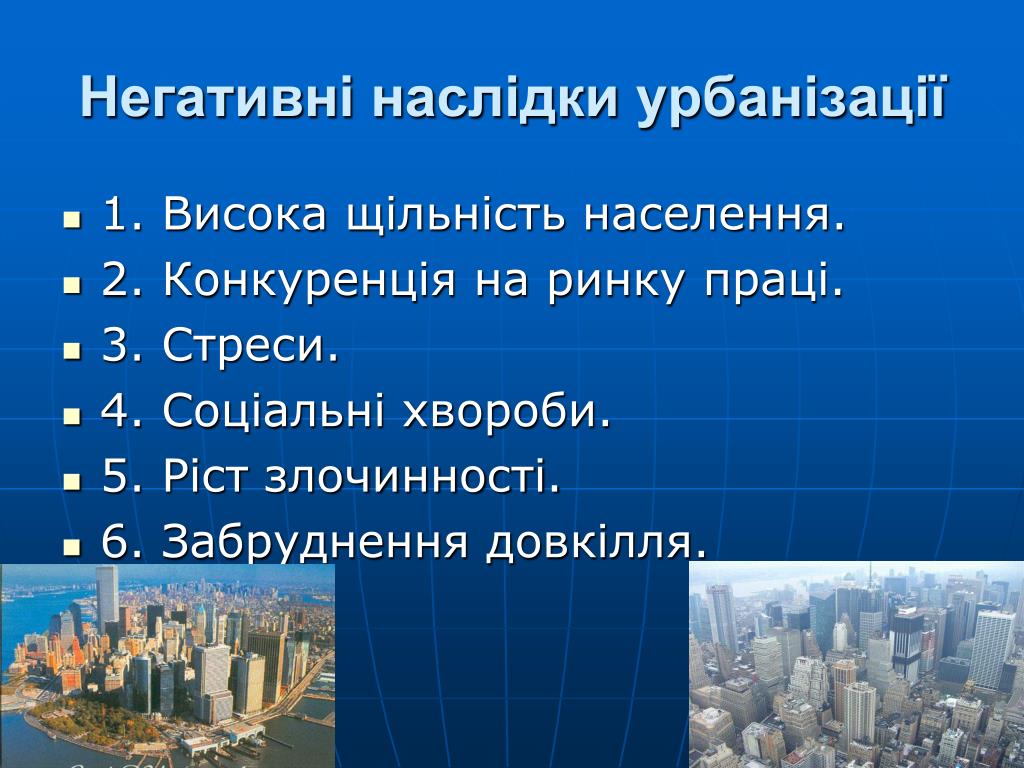 Негативні наслідки урбанізації

- 1. Висока щільність населення.
- 2. Конкуренція на ринку праці.
- 3. Стреси.
- 4. Соціальні хвороби.
- 5. Ріст злочинності.
- 6. Забруднення довкілля.